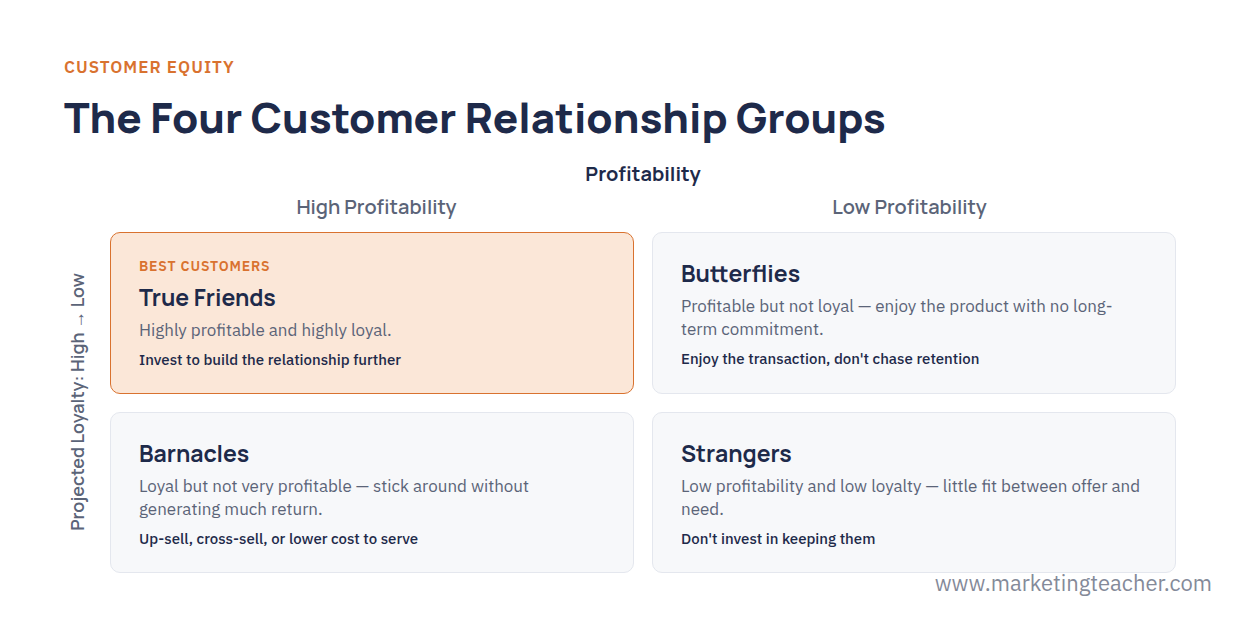 CUSTOMER EQUITY

The Four Customer Relationship Groups

Profitability

High Profitability

Low Profitability

Projected Loyalty: High → Low

BEST CUSTOMERS

True Friends

Highly profitable and highly loyal.

Invest to build the relationship further

Butterflies

Profitable but not loyal — enjoy the product with no long-term commitment.

Enjoy the transaction, don't chase retention

Barnacles

Loyal but not very profitable — stick around without generating much return.

Up-sell, cross-sell, or lower cost to serve

Strangers

Low profitability and low loyalty — little fit between offer and need.

Don't invest in keeping them

www.marketingteacher.com